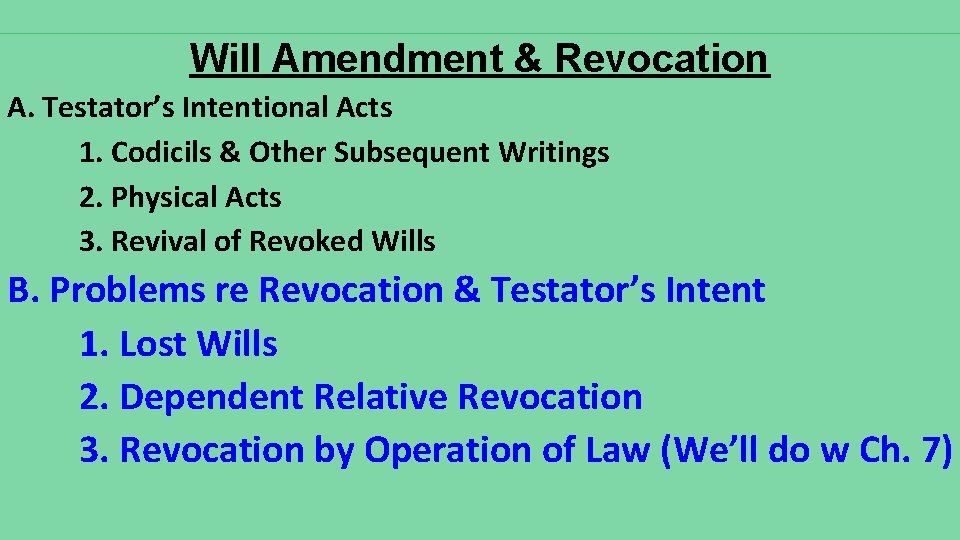 Will Amendment & Revocation

A. Testator’s Intentional Acts

1. Codicils & Other Subsequent Writings

2. Physical Acts

3. Revival of Revoked Wills

B. Problems re Revocation & Testator’s Intent

1. Lost Wills

2. Dependent Relative Revocation

3. Revocation by Operation of Law (We’ll do w Ch. 7)